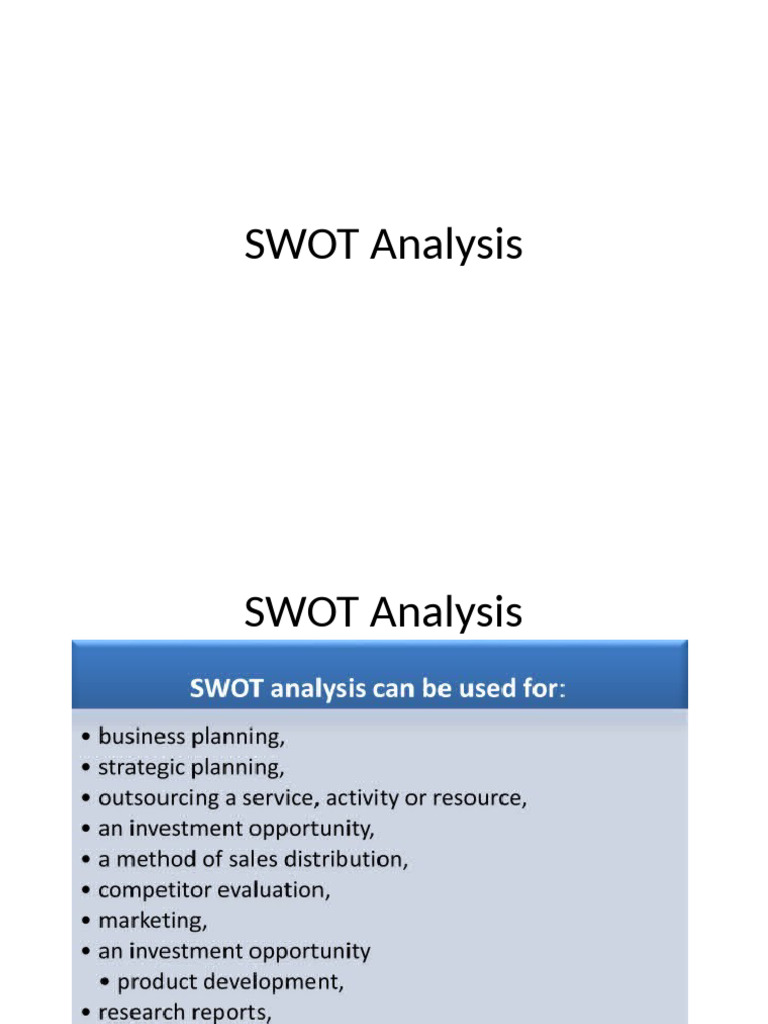 SWOT Analysis

SWOT Analysis

SWOT analysis can be used for:

• business planning,
• strategic planning,
• outsourcing a service, activity or resource,
• an investment opportunity,
• a method of sales distribution,
• competitor evaluation,
• marketing,
• an investment opportunity
  • product development,
• research reports,